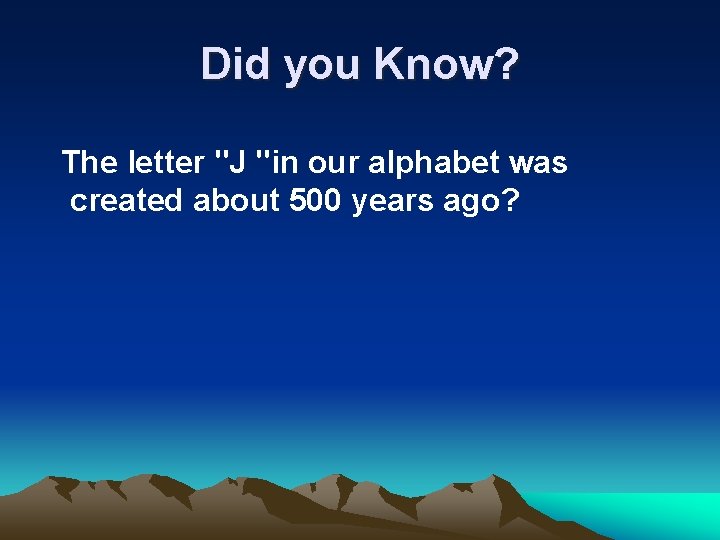 Did you Know?

The letter "J "in our alphabet was created about 500 years ago?